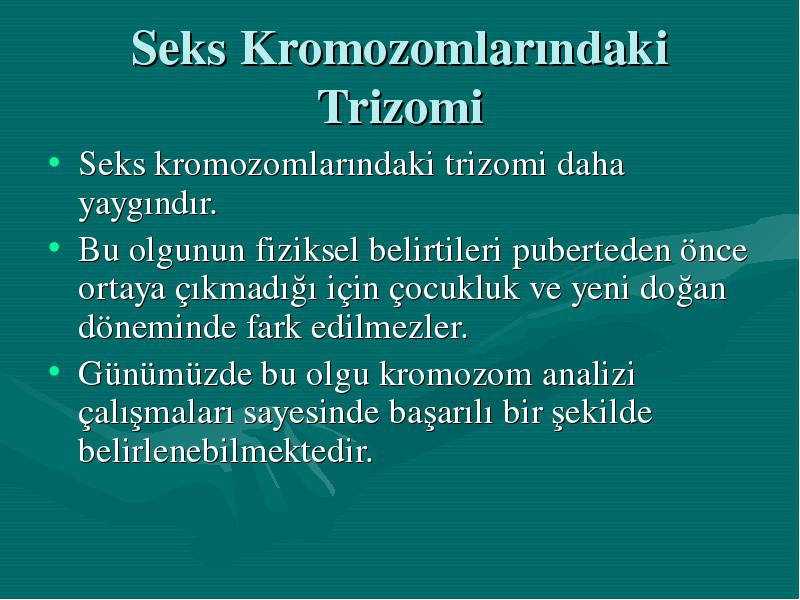 Seks Kromozomlarındaki Trizomi

• Seks kromozomlarındaki trizomi daha yaygındır.
• Bu olgunun fiziksel belirtileri puberteden önce ortaya çıkmadığı için çocukluk ve yeni doğan döneminde fark edilmezler.
• Günümüzde bu olgu kromozom analizi çalışmaları sayesinde başarılı bir şekilde belirlenebilmektedir.